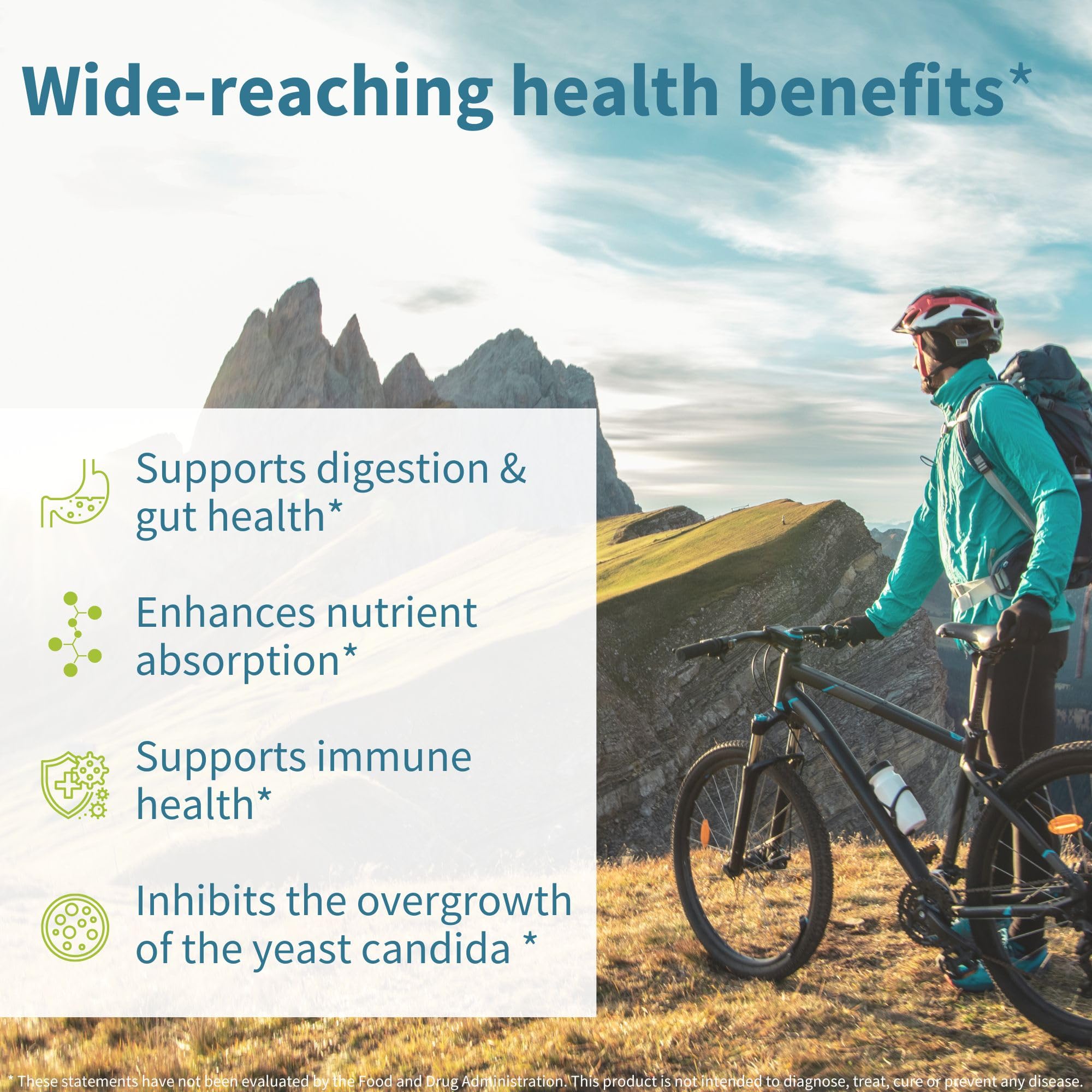 Wide-reaching health benefits*

Supports digestion & gut health*

Enhances nutrient absorption*

Supports immune health*

Inhibits the overgrowth of the yeast candida *

* These statements have not been evaluated by the Food and Drug Administration. This product is not intended to diagnose, treat, cure or prevent any disease.